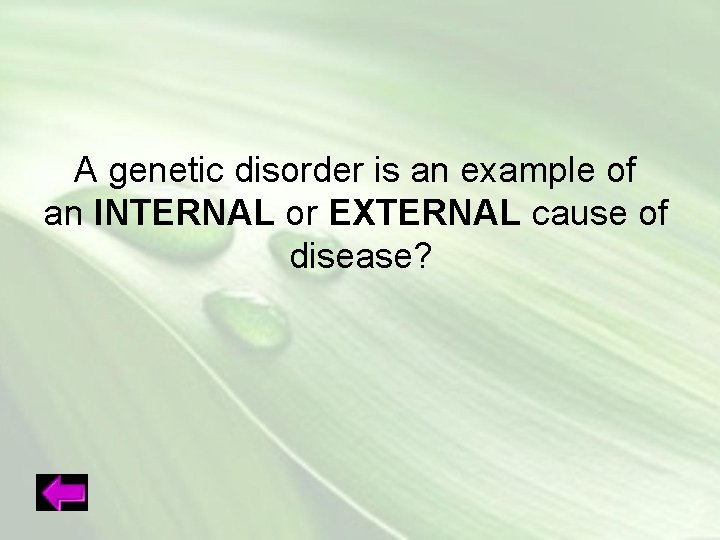 A genetic disorder is an example of an INTERNAL or EXTERNAL cause of disease?